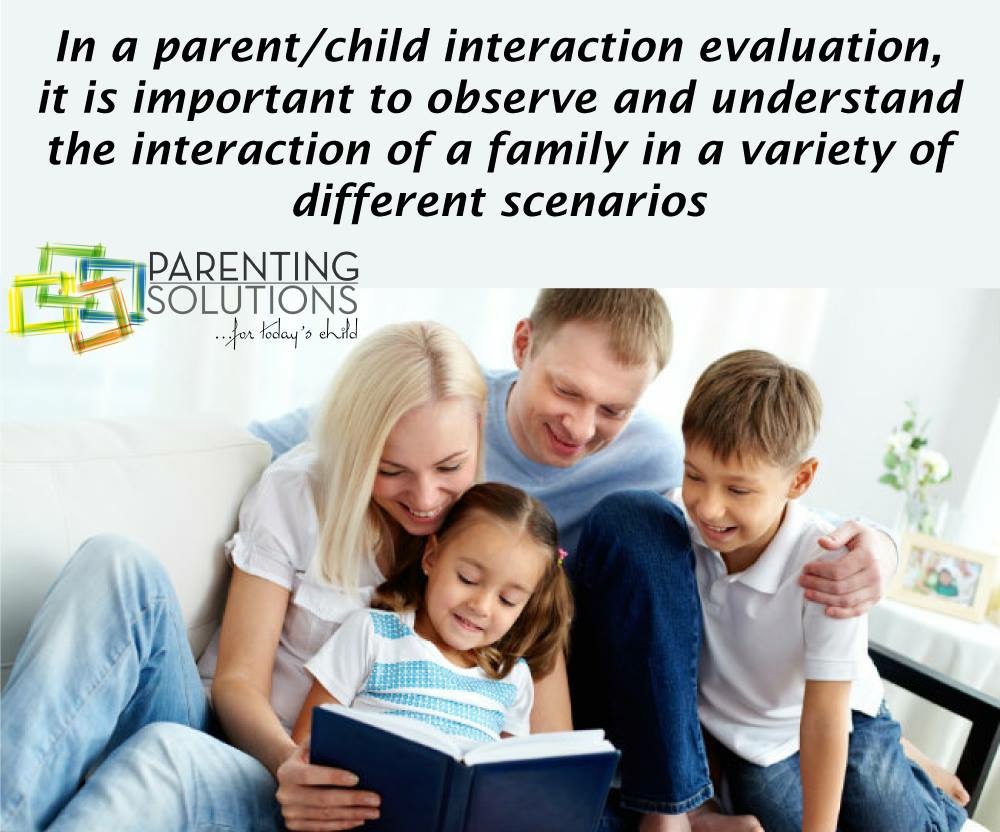 In a parent/child interaction evaluation, it is important to observe and understand the interaction of a family in a variety of different scenarios

PARENTING SOLUTIONS
...for today's child